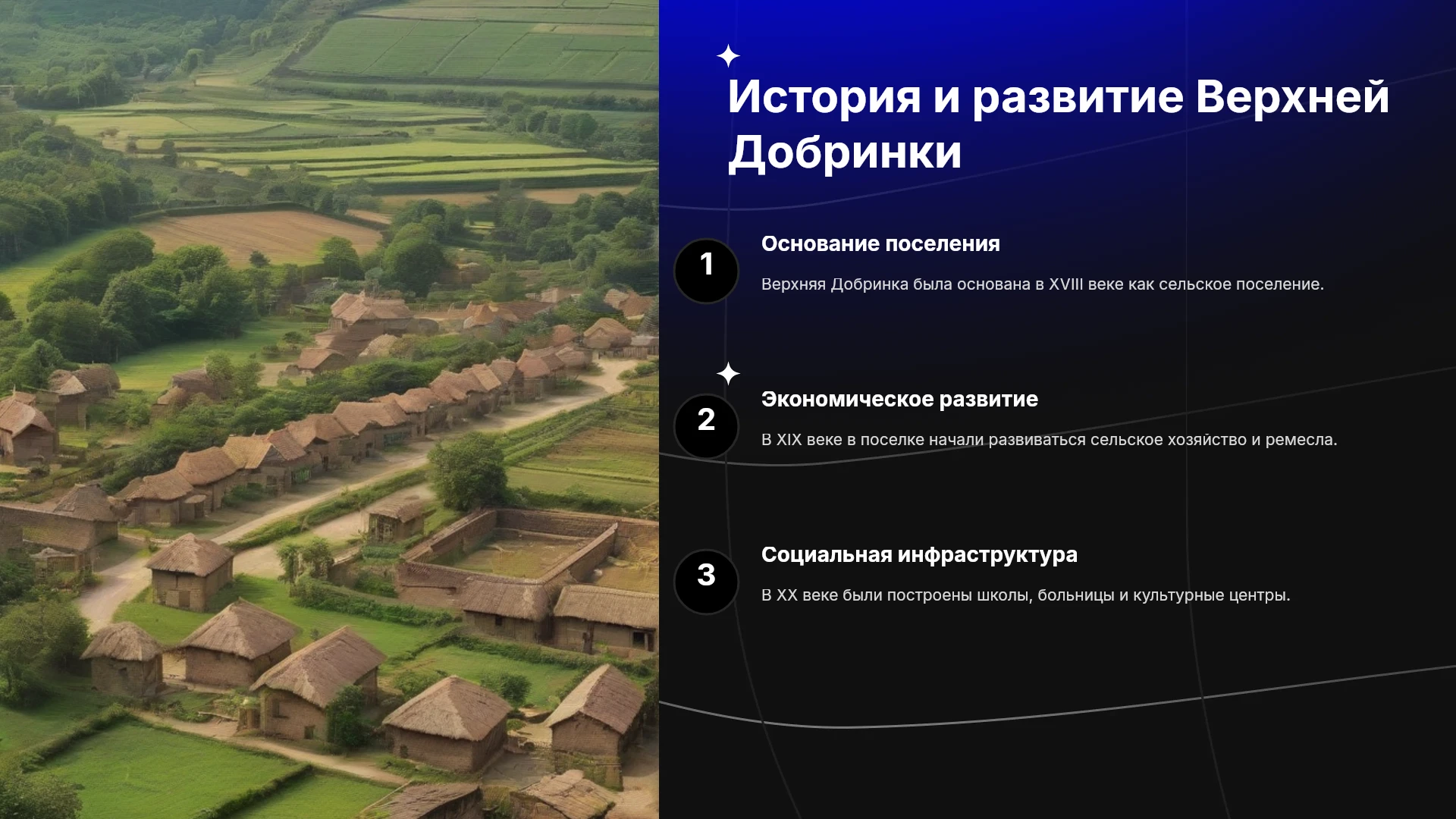 История и развитие Верхней Добринки

1

Основание поселения

Верхняя Добринка была основана в XVIII веке как сельское поселение.

2

Экономическое развитие

В XIX веке в поселке начали развиваться сельское хозяйство и ремесла.

3

Социальная инфраструктура

В XX веке были построены школы, больницы и культурные центры.